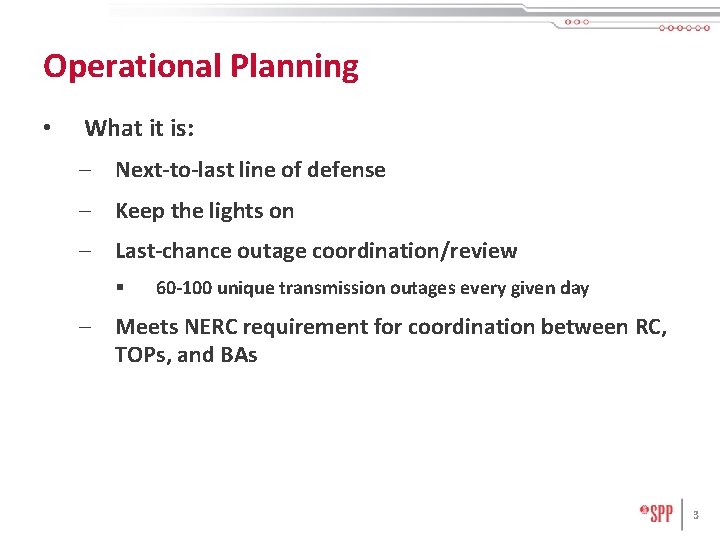 Operational Planning

• What it is:

– Next-to-last line of defense

– Keep the lights on

– Last-chance outage coordination/review

▪ 60-100 unique transmission outages every given day

– Meets NERC requirement for coordination between RC, TOPs, and BAs

SPP

3